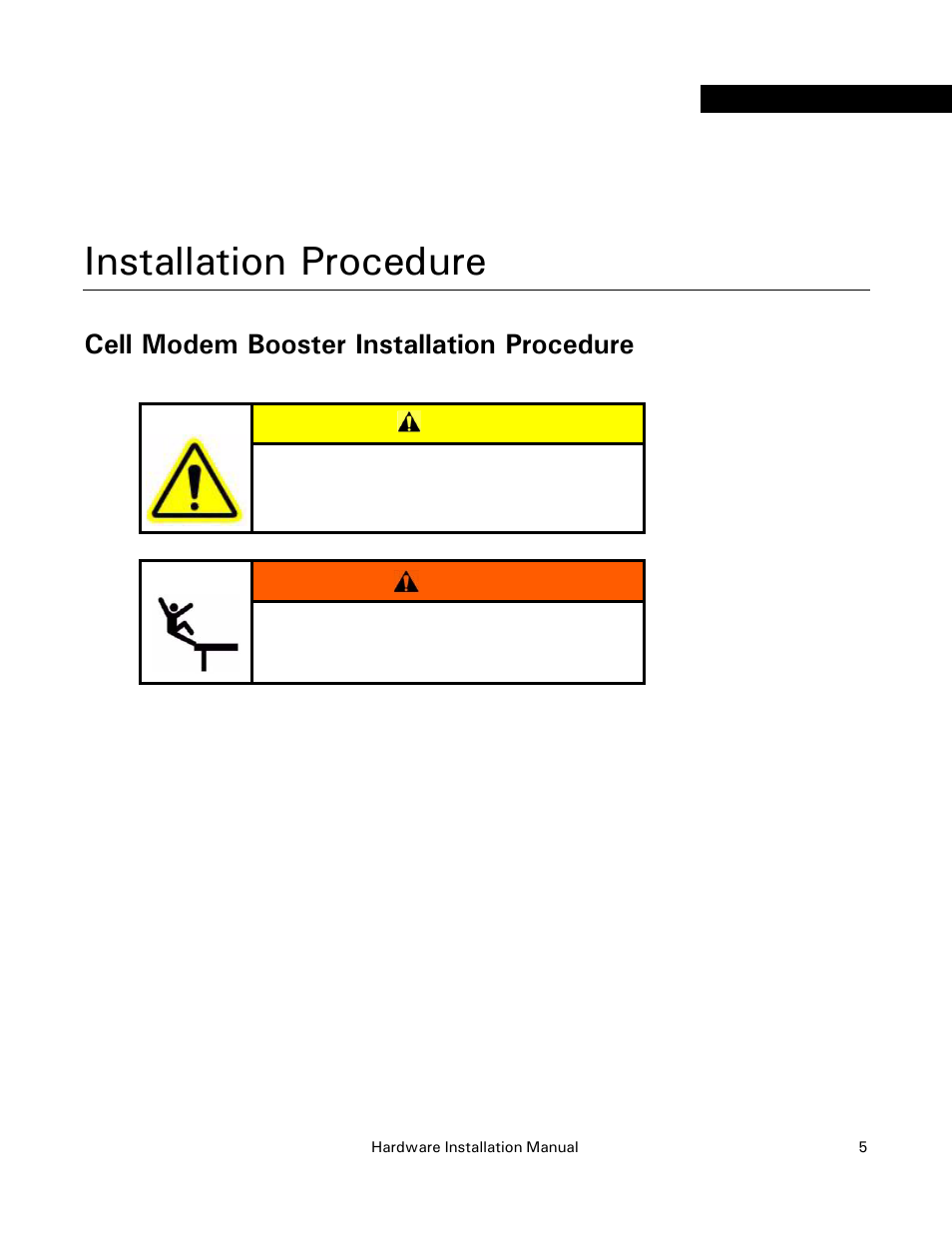 Installation Procedure

Cell Modem Booster Installation Procedure

Hardware Installation Manual 5